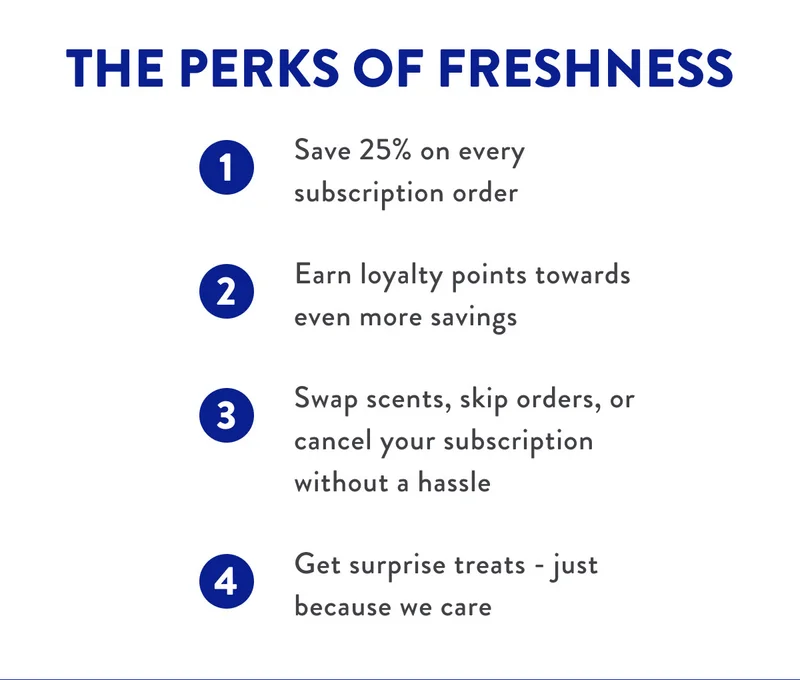 THE PERKS OF FRESHNESS

1 Save 25% on every subscription order

2 Earn loyalty points towards even more savings

3 Swap scents, skip orders, or cancel your subscription without a hassle

4 Get surprise treats - just because we care